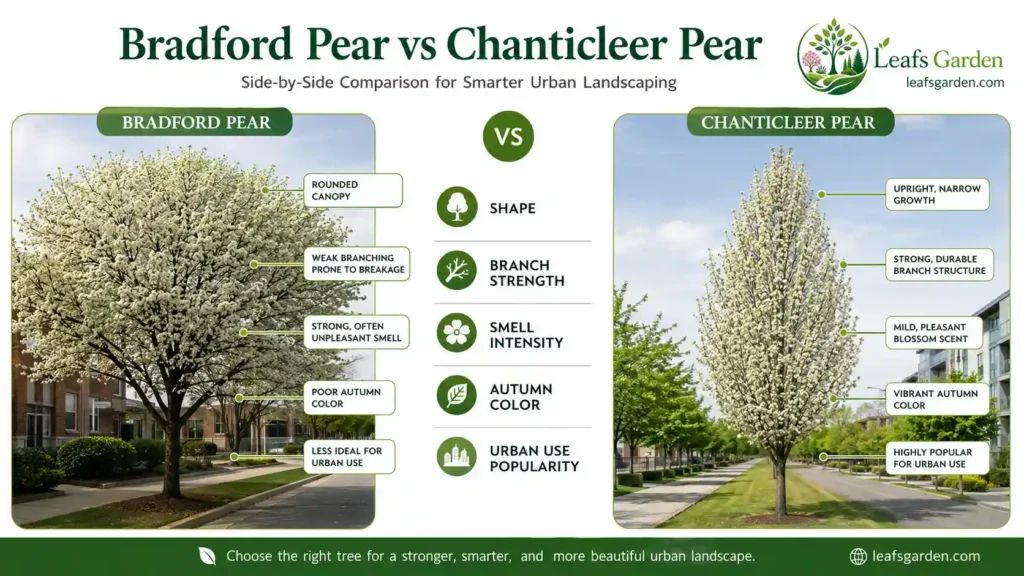 Bradford Pear vs Chanticleer Pear

Side-by-Side Comparison for Smarter Urban Landscaping

Leafs Garden
leafsgarden.com

BRADFORD PEAR

ROUNDED CANOPY

WEAK BRANCHING PRONE TO BREAKAGE

STRONG, OFTEN UNPLEASANT SMELL

POOR AUTUMN COLOR

LESS IDEAL FOR URBAN USE

VS

SHAPE

BRANCH STRENGTH

SMELL INTENSITY

AUTUMN COLOR

URBAN USE POPULARITY

CHANTICLEER PEAR

UPRIGHT, NARROW GROWTH

STRONG, DURABLE BRANCH STRUCTURE

MILD, PLEASANT BLOSSOM SCENT

VIBRANT AUTUMN COLOR

HIGHLY POPULAR FOR URBAN USE

Choose the right tree for a stronger, smarter, and more beautiful urban landscape.

leafsgarden.com